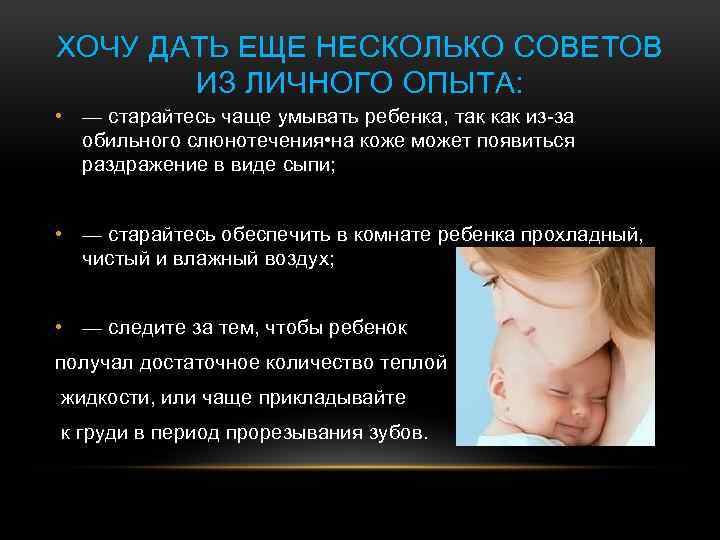 ХОЧУ ДАТЬ ЕЩЕ НЕСКОЛЬКО СОВЕТОВ ИЗ ЛИЧНОГО ОПЫТА:

• — старайтесь чаще умывать ребенка, так как из-за обильного слюнотечения•на коже может появиться раздражение в виде сыпи;

• — старайтесь обеспечить в комнате ребенка прохладный, чистый и влажный воздух;

• — следите за тем, чтобы ребенок получал достаточное количество теплой жидкости, или чаще прикладывайте к груди в период прорезывания зубов.